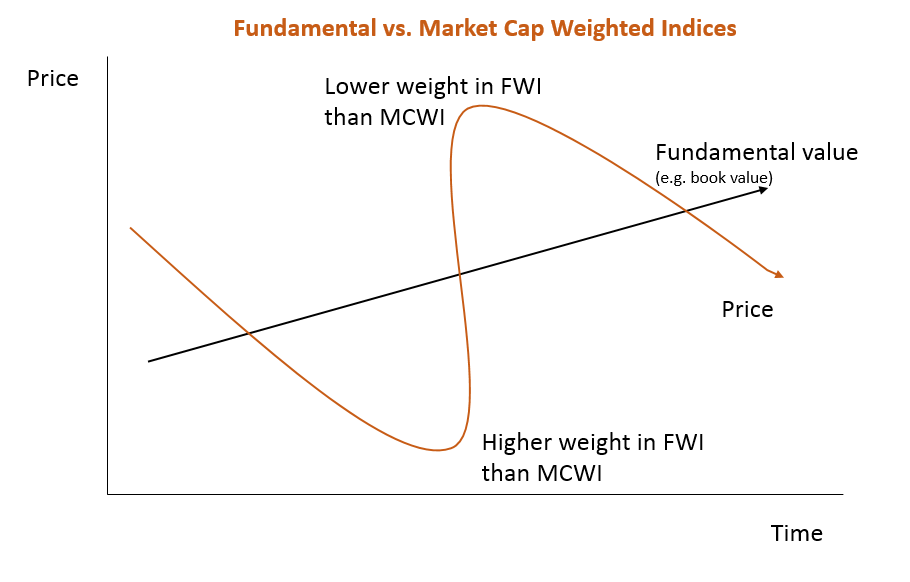 Fundamental vs. Market Cap Weighted Indices

Price

Lower weight in FWI than MCWI

Fundamental value
(e.g. book value)

Price

Higher weight in FWI than MCWI

Time